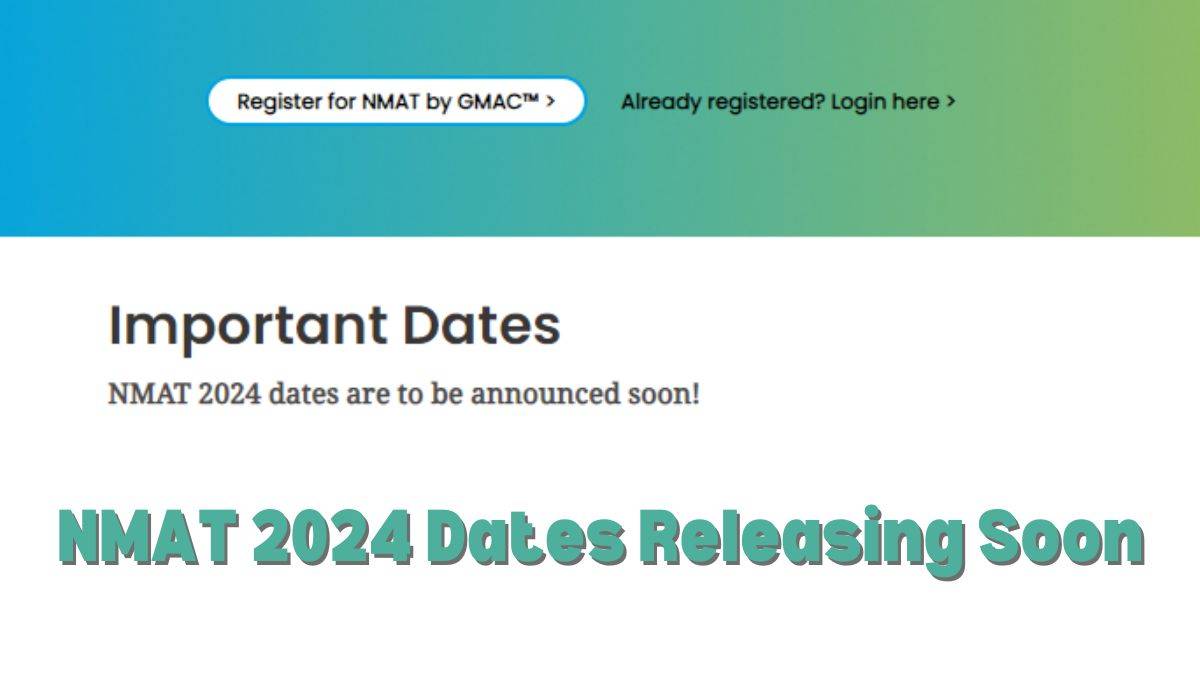 Register for NMAT by GMAC™ >

Already registered? Login here >

Important Dates

NMAT 2024 dates are to be announced soon!

NMAT 2024 Dates Releasing Soon